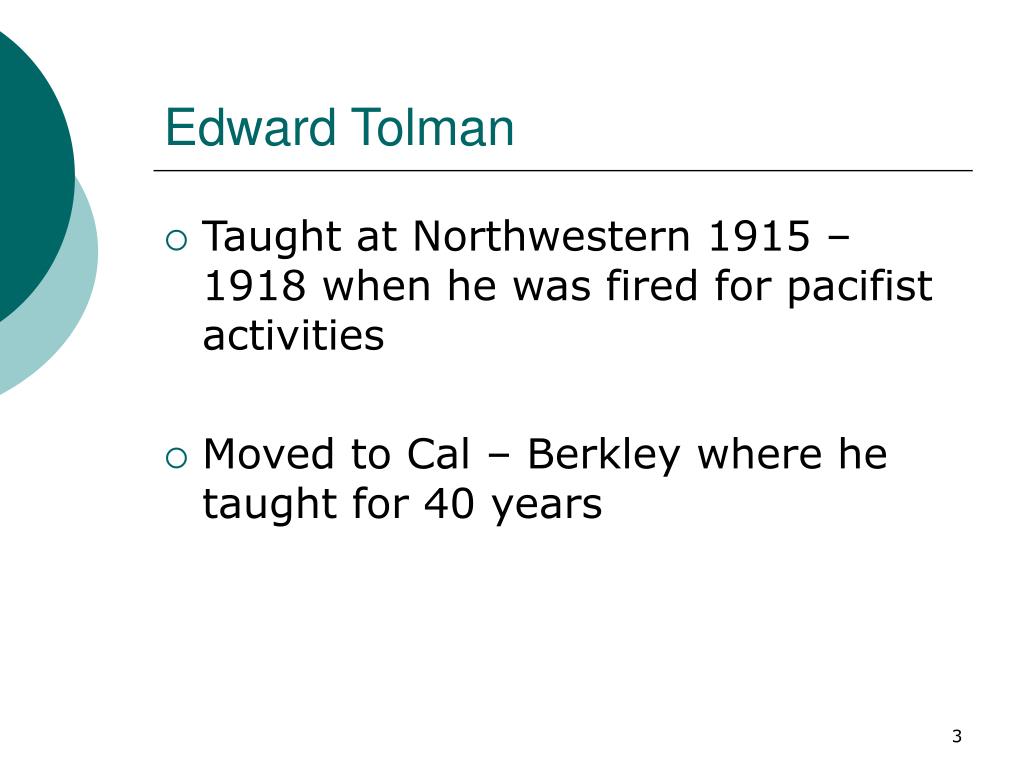 Edward Tolman

Taught at Northwestern 1915 – 1918 when he was fired for pacifist activities

Moved to Cal – Berkley where he taught for 40 years

3